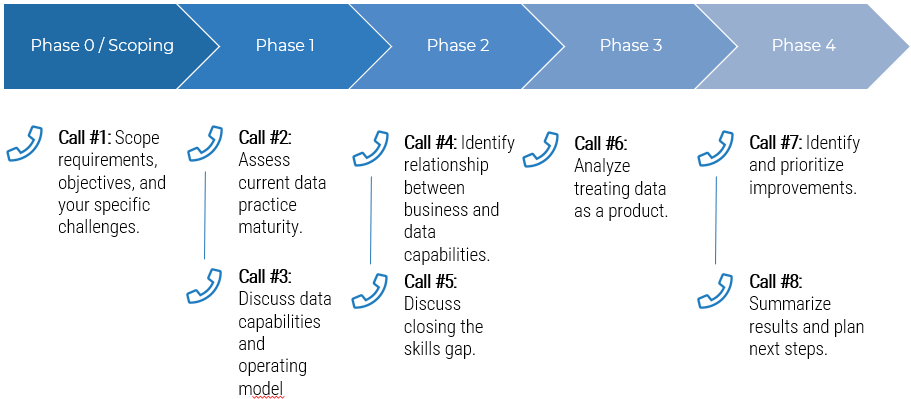 Phase 0 / Scoping

Phase 1

Phase 2

Phase 3

Phase 4

Call #1: Scope requirements, objectives, and your specific challenges.

Call #2: Assess current data practice maturity.

Call #3: Discuss data capabilities and operating model

Call #4: Identify relationship between business and data capabilities.

Call #5: Discuss closing the skills gap.

Call #6: Analyze treating data as a product.

Call #7: Identify and prioritize improvements.

Call #8: Summarize results and plan next steps.